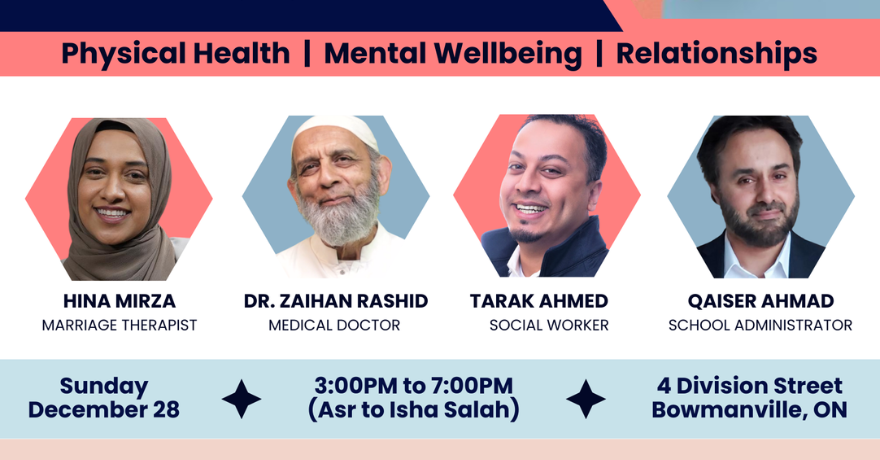 Physical Health | Mental Wellbeing | Relationships

HINA MIRZA
MARRIAGE THERAPIST

DR. ZAIHAN RASHID
MEDICAL DOCTOR

TARAK AHMED
SOCIAL WORKER

QAISER AHMAD
SCHOOL ADMINISTRATOR

Sunday
December 28

3:00PM to 7:00PM
(Asr to Isha Salah)

4 Division Street
Bowmanville, ON